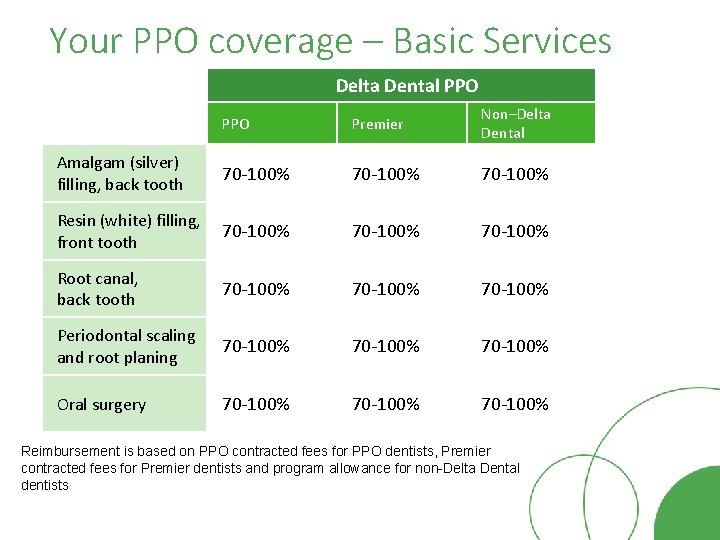 Your PPO coverage – Basic Services

| | Delta Dental PPO | | |
|---|---|---|---|
| | PPO | Premier | Non–Delta Dental |
| Amalgam (silver) filling, back tooth | 70-100% | 70-100% | 70-100% |
| Resin (white) filling, front tooth | 70-100% | 70-100% | 70-100% |
| Root canal, back tooth | 70-100% | 70-100% | 70-100% |
| Periodontal scaling and root planing | 70-100% | 70-100% | 70-100% |
| Oral surgery | 70-100% | 70-100% | 70-100% |

Reimbursement is based on PPO contracted fees for PPO dentists, Premier contracted fees for Premier dentists and program allowance for non-Delta Dental dentists